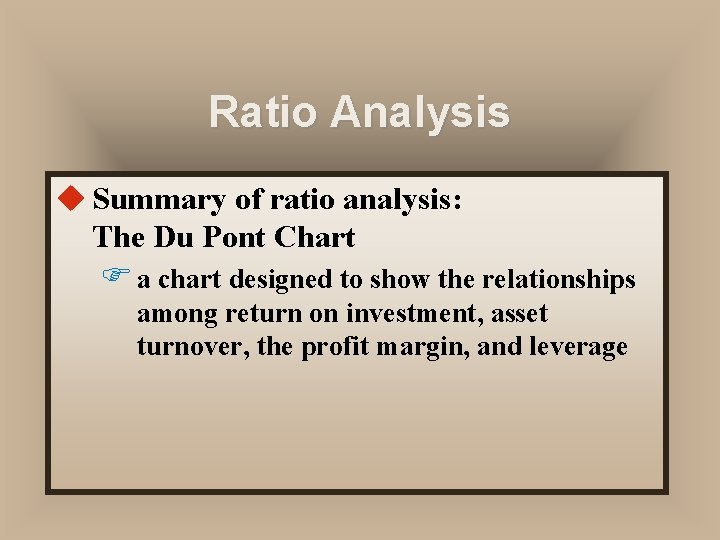 Ratio Analysis

Summary of ratio analysis: The Du Pont Chart

a chart designed to show the relationships among return on investment, asset turnover, the profit margin, and leverage